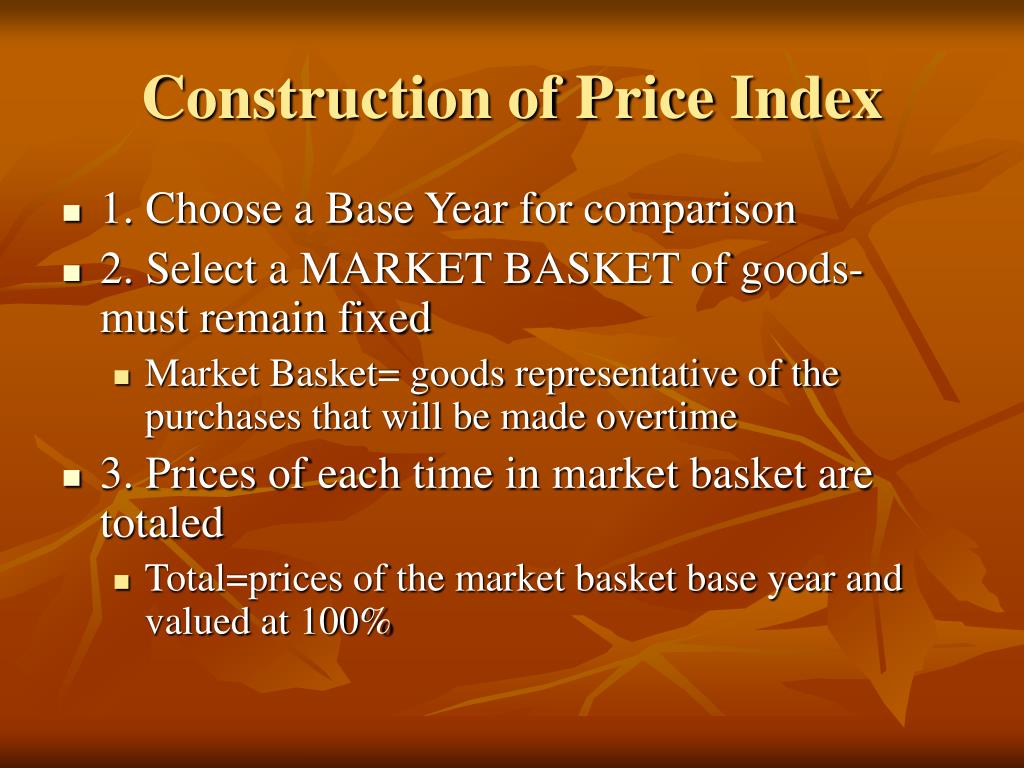 Construction of Price Index

- 1. Choose a Base Year for comparison
- 2. Select a MARKET BASKET of goods-must remain fixed
  - Market Basket= goods representative of the purchases that will be made overtime
- 3. Prices of each time in market basket are totaled
  - Total=prices of the market basket base year and valued at 100%